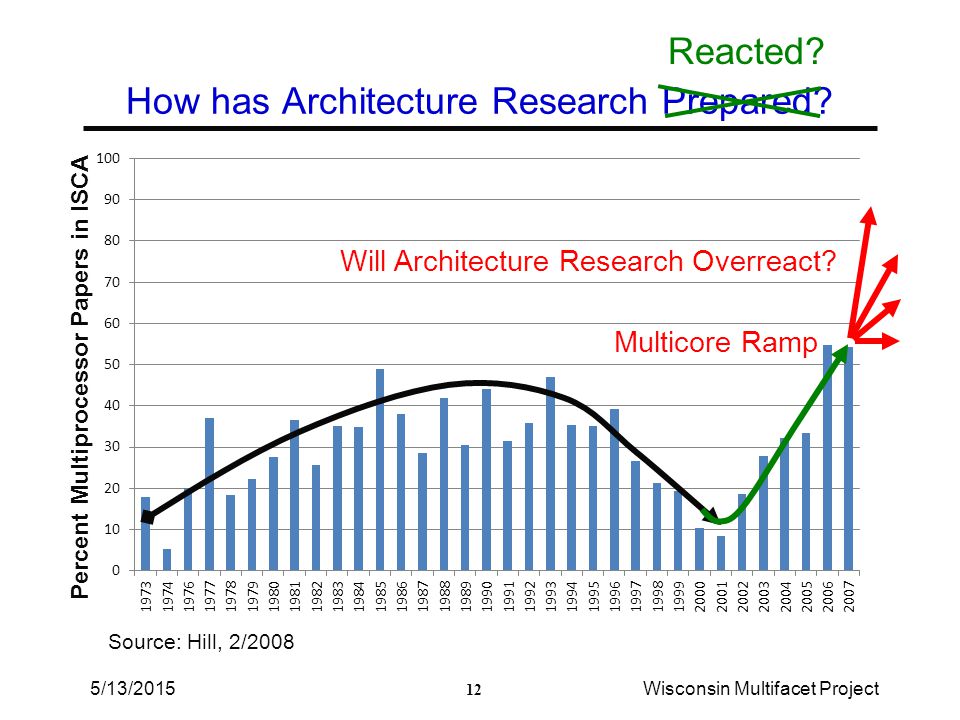 Reacted?

How has Architecture Research Prepared?

Percent Multiprocessor Papers in ISCA

100
90
80
70
60
50
40
30
20
10
0

Will Architecture Research Overreact?

Multicore Ramp

1973 1974 1976 1977 1978 1979 1980 1981 1982 1983 1984 1985 1986 1987 1988 1989 1990 1991 1992 1993 1994 1995 1996 1997 1998 1999 2000 2001 2002 2003 2004 2005 2006 2007

Source: Hill, 2/2008

5/13/2015

12

Wisconsin Multifacet Project